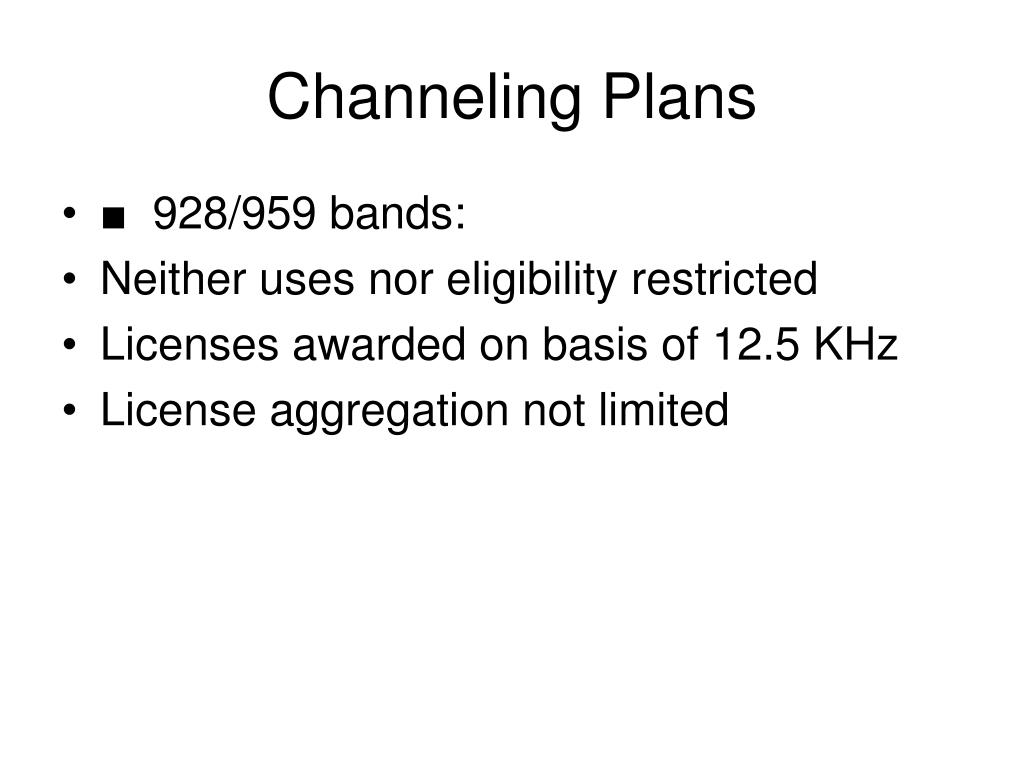 Channeling Plans

• ■ 928/959 bands:
• Neither uses nor eligibility restricted
• Licenses awarded on basis of 12.5 KHz
• License aggregation not limited